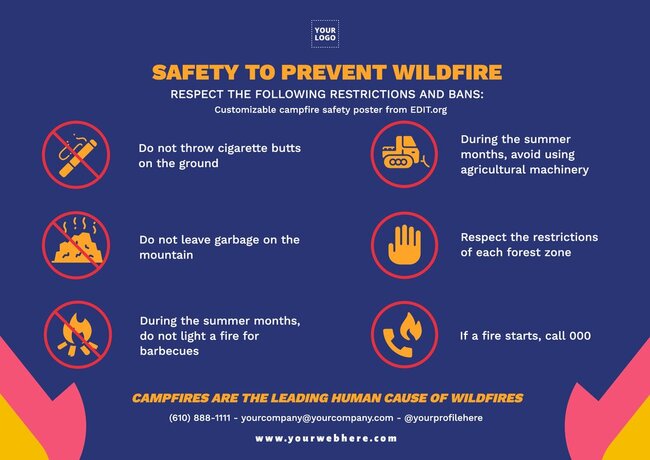 YOUR LOGO

SAFETY TO PREVENT WILDFIRE

RESPECT THE FOLLOWING RESTRICTIONS AND BANS:

Customizable campfire safety poster from EDIT.org

Do not throw cigarette butts on the ground

Do not leave garbage on the mountain

During the summer months, do not light a fire for barbecues

During the summer months, avoid using agricultural machinery

Respect the restrictions of each forest zone

If a fire starts, call 000

CAMPFIRES ARE THE LEADING HUMAN CAUSE OF WILDFIRES

(610) 888-1111 - yourcompany@yourcompany.com - @yourprofilehere

www.yourwebhere.com